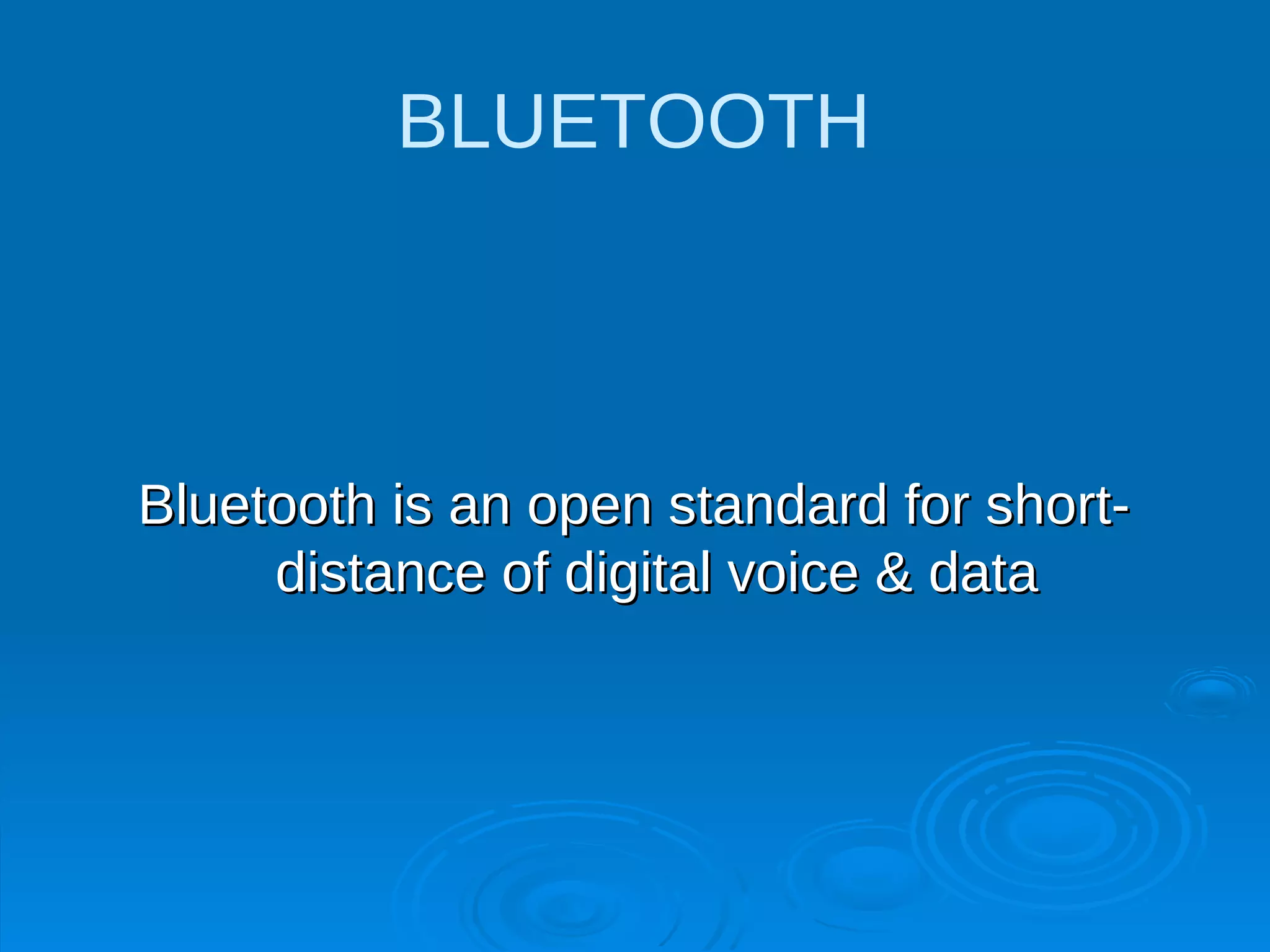 BLUETOOTH

Bluetooth is an open standard for short-distance of digital voice & data